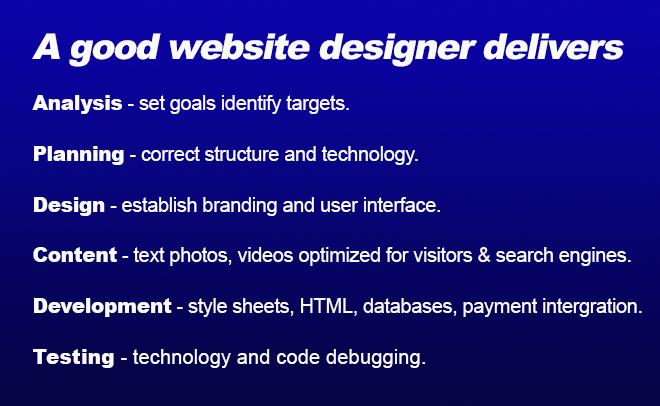 A good website designer delivers

Analysis - set goals identify targets.

Planning - correct structure and technology.

Design - establish branding and user interface.

Content - text photos, videos optimized for visitors & search engines.

Development - style sheets, HTML, databases, payment intergration.

Testing - technology and code debugging.